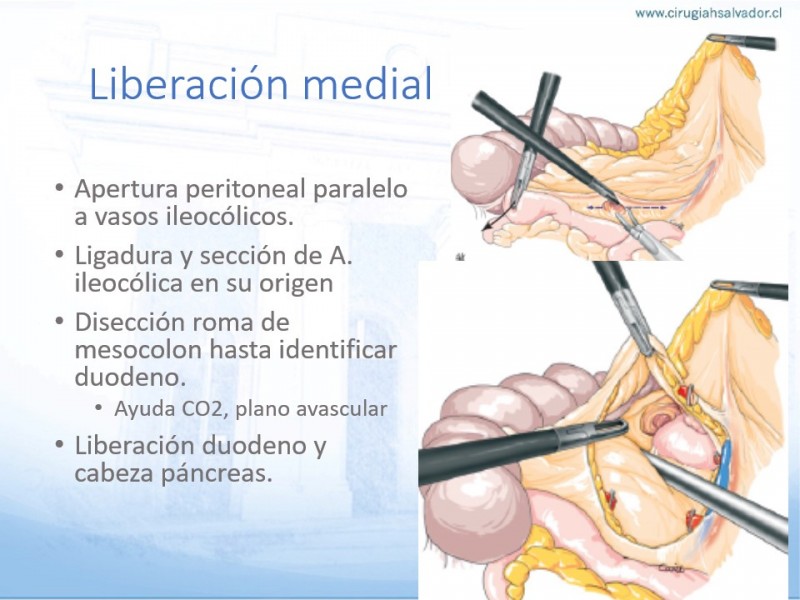 www.cirugiahsalvador.cl

Liberación medial

• Apertura peritoneal paralelo a vasos ileocólicos.
• Ligadura y sección de A. ileocólica en su origen
• Disección roma de mesocolon hasta identificar duodeno.
  • Ayuda CO2, plano avascular
• Liberación duodeno y cabeza páncreas.